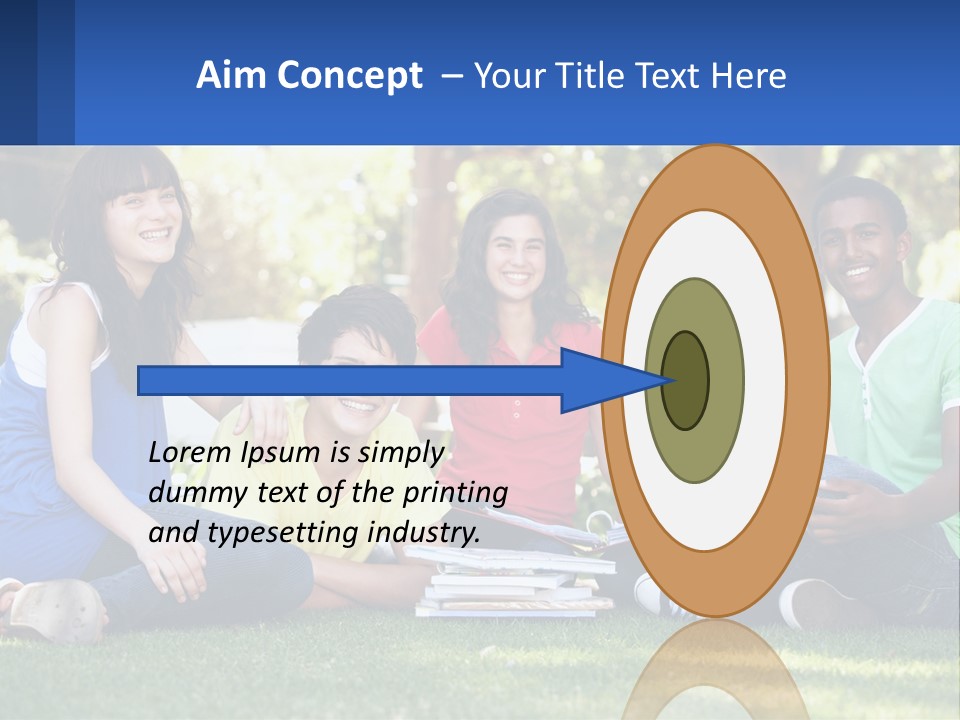 Aim Concept – Your Title Text Here

Lorem Ipsum is simply dummy text of the printing and typesetting industry.